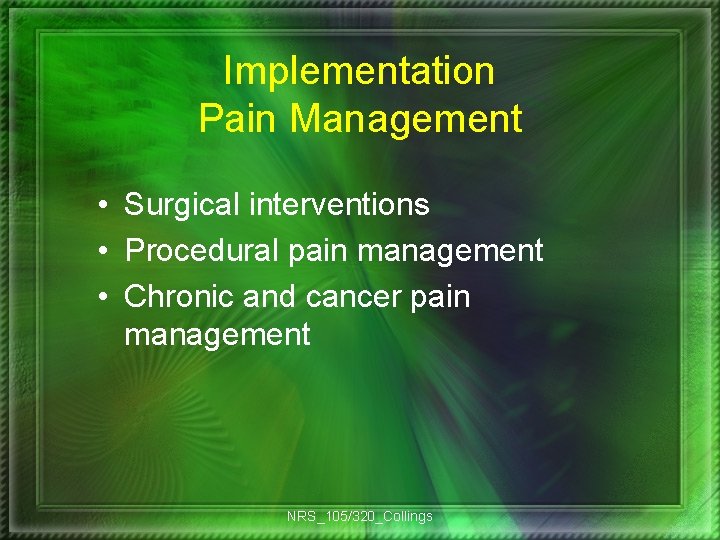 Implementation
Pain Management

• Surgical interventions
• Procedural pain management
• Chronic and cancer pain management

NRS_105/320_Collings